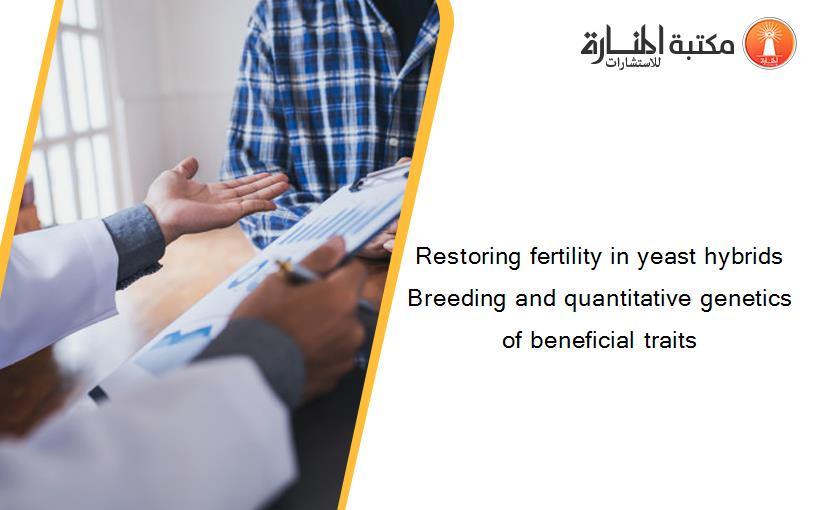 مكتبة المنارة للاستشارات

Restoring fertility in yeast hybrids Breeding and quantitative genetics of beneficial traits